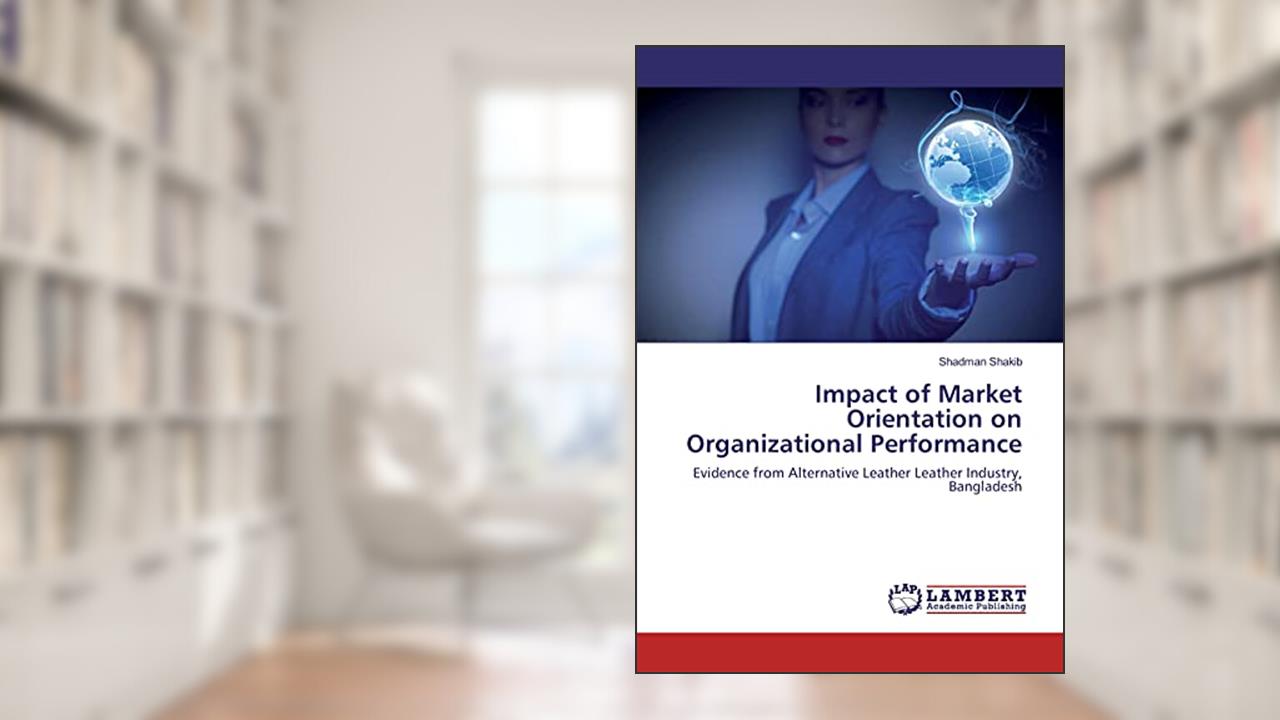 Shadman Shakib

Impact of Market Orientation on Organizational Performance

Evidence from Alternative Leather Leather Industry, Bangladesh

LAP LAMBERT Academic Publishing